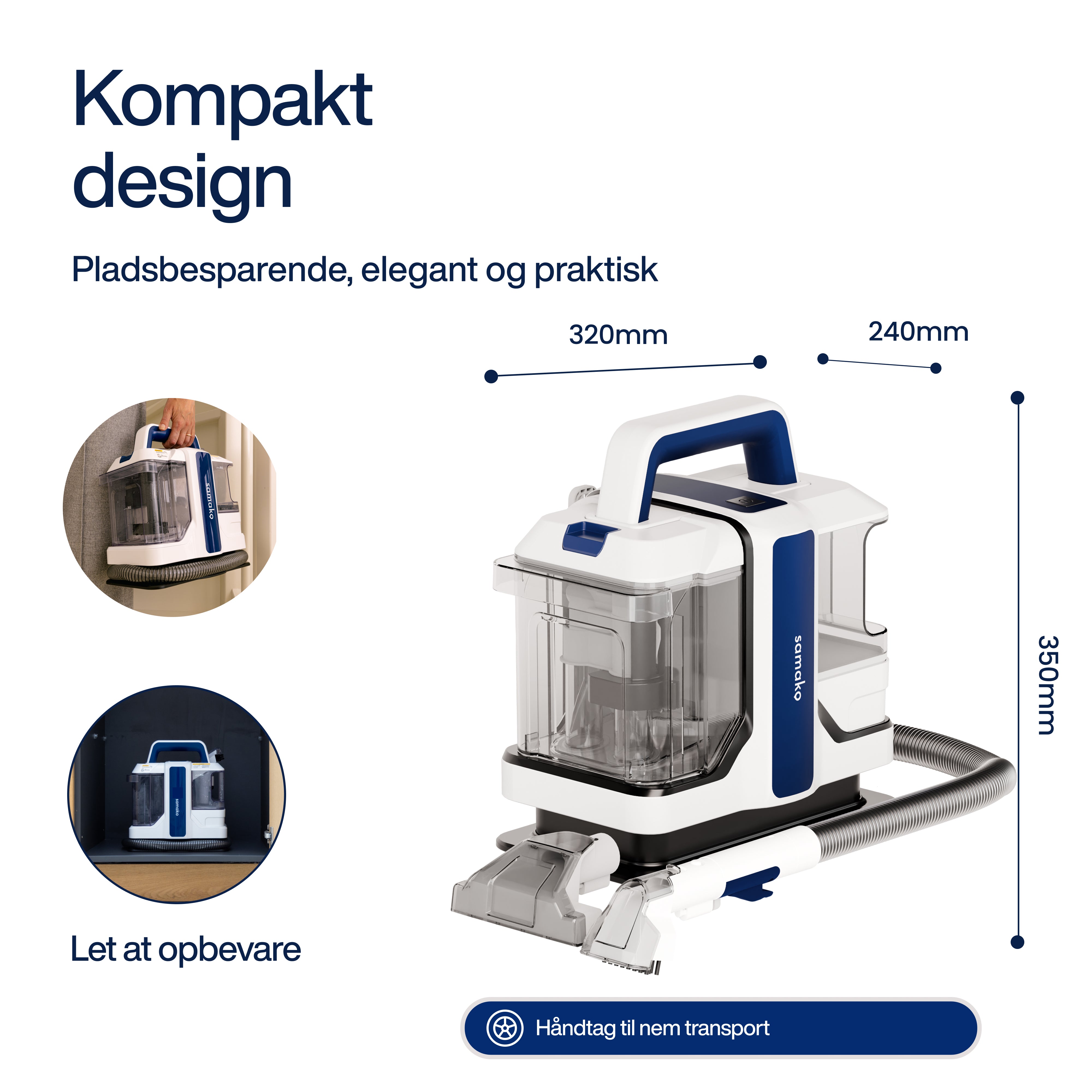 Kompakt design

Pladsbesparende, elegant og praktisk

320mm

240mm

350mm

samako

samako

samako

Let at opbevare

Håndtag til nem transport